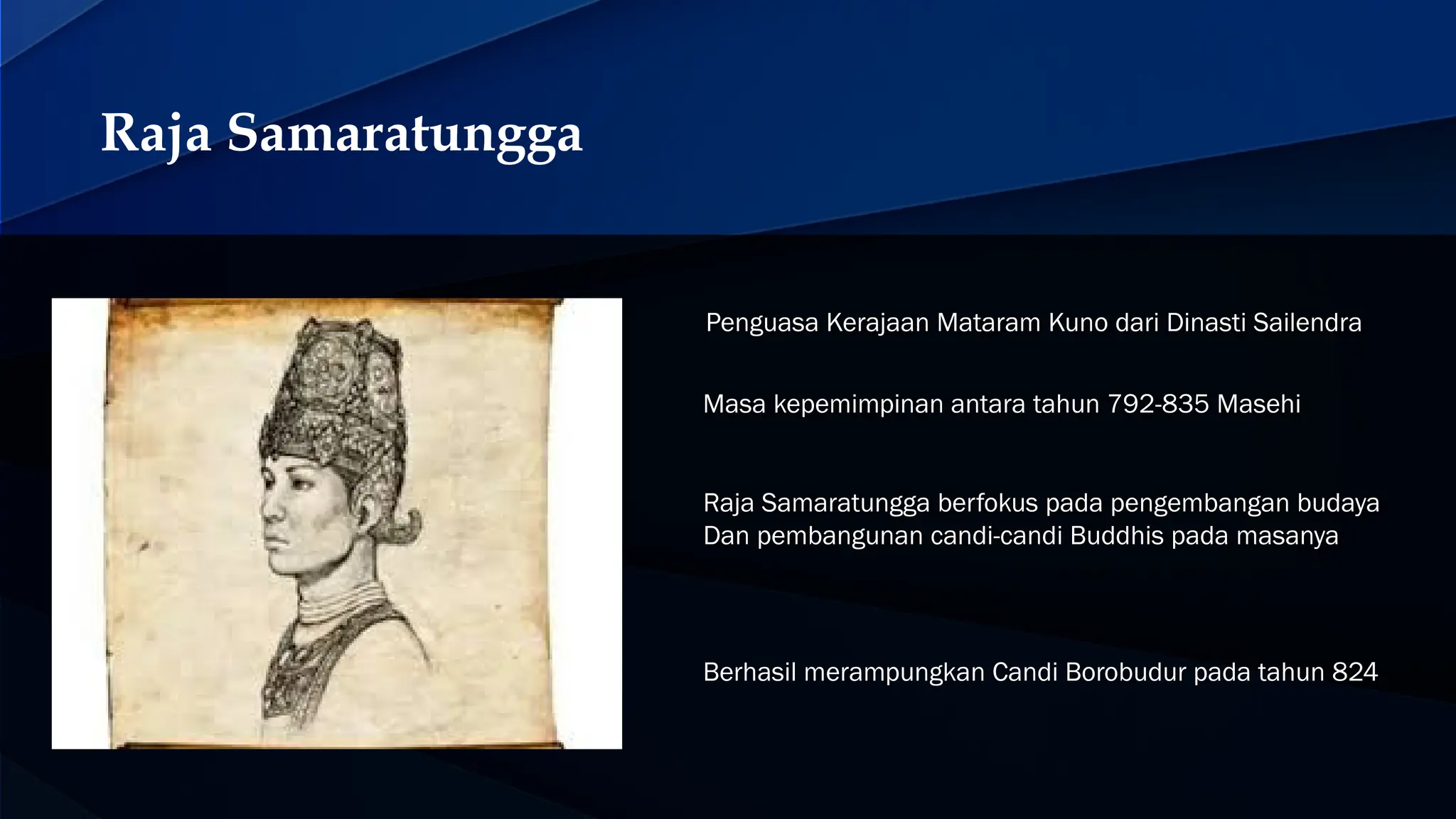 Raja Samaratungga

Penguasa Kerajaan Mataram Kuno dari Dinasti Sailendra

Masa kepemimpinan antara tahun 792-835 Masehi

Raja Samaratungga berfokus pada pengembangan budaya Dan pembangunan candi-candi Buddhis pada masanya

Berhasil merampungkan Candi Borobudur pada tahun 824